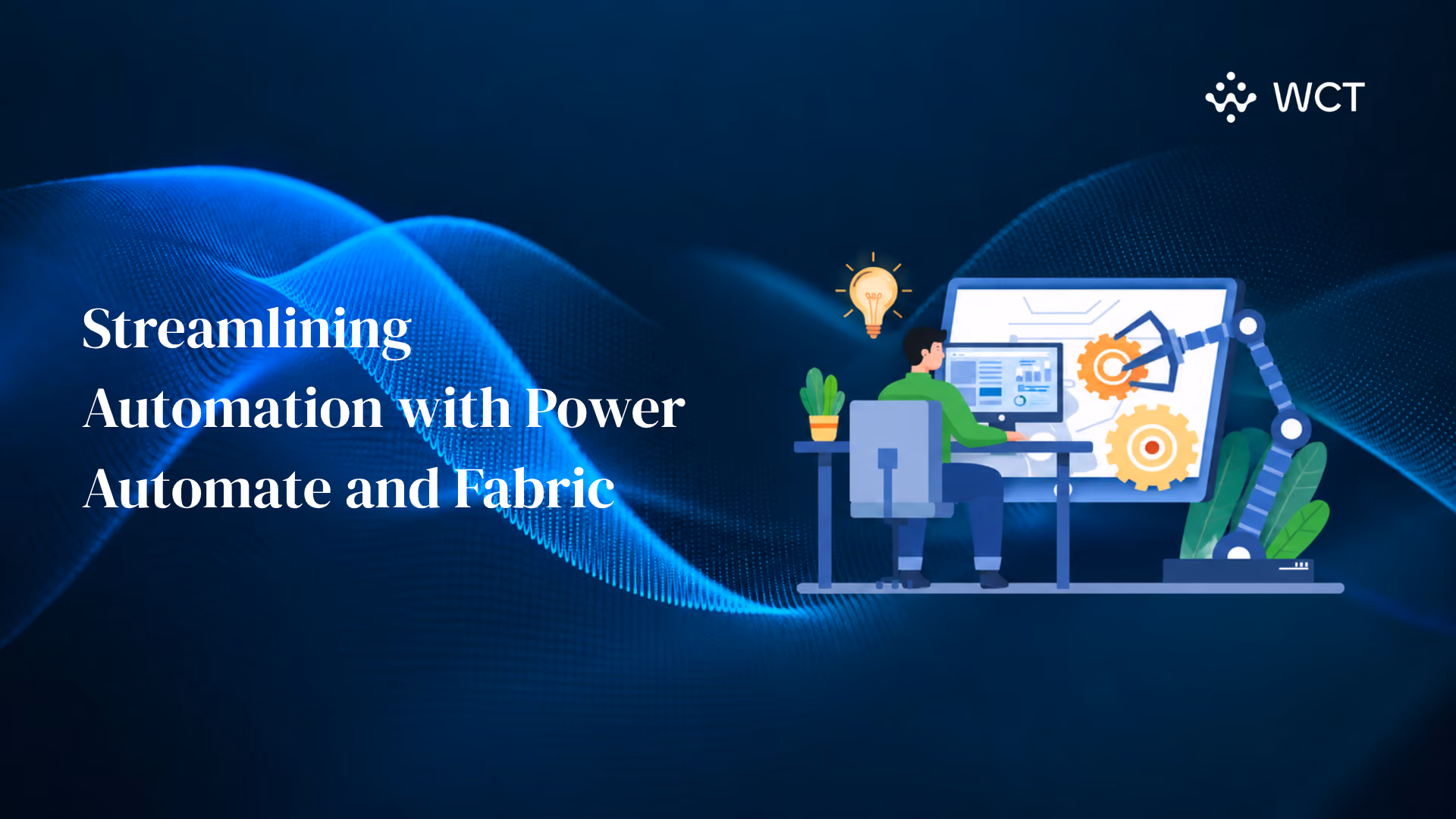 WCT

Streamlining Automation with Power Automate and Fabric